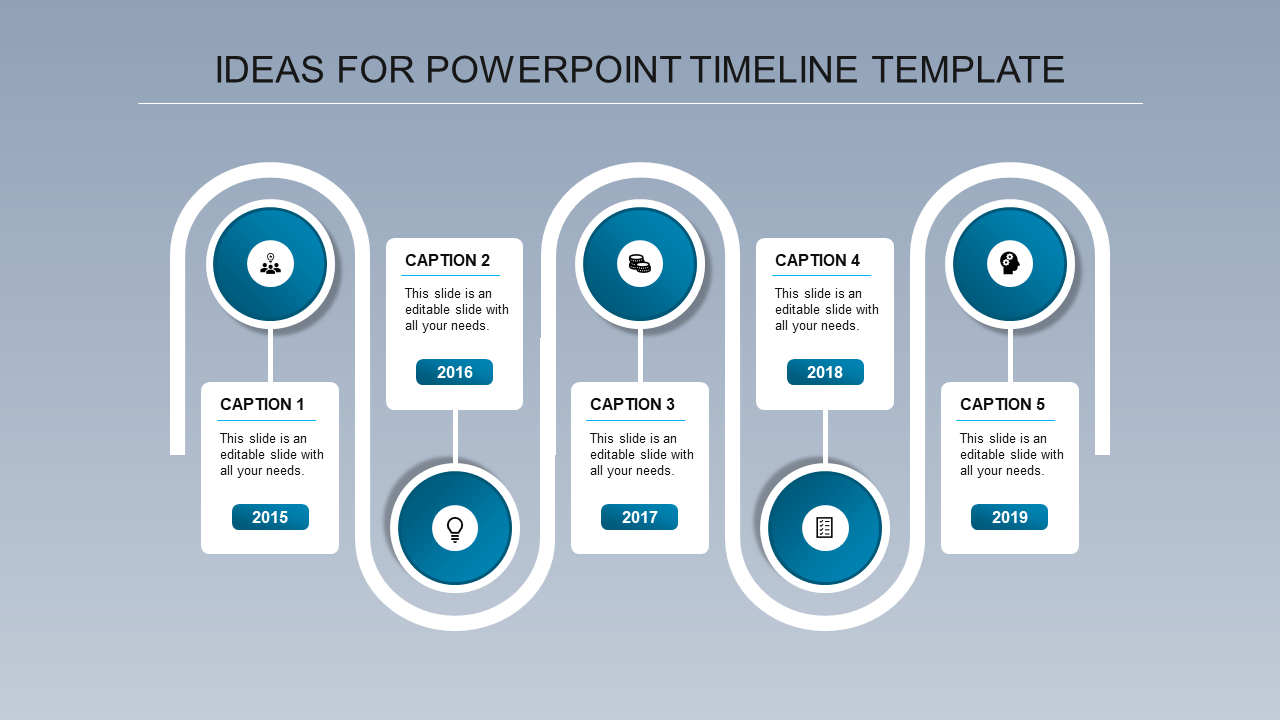 IDEAS FOR POWERPOINT TIMELINE TEMPLATE

CAPTION 1
This slide is an editable slide with all your needs.
2015

CAPTION 2
This slide is an editable slide with all your needs.
2016

CAPTION 3
This slide is an editable slide with all your needs.
2017

CAPTION 4
This slide is an editable slide with all your needs.
2018

CAPTION 5
This slide is an editable slide with all your needs.
2019